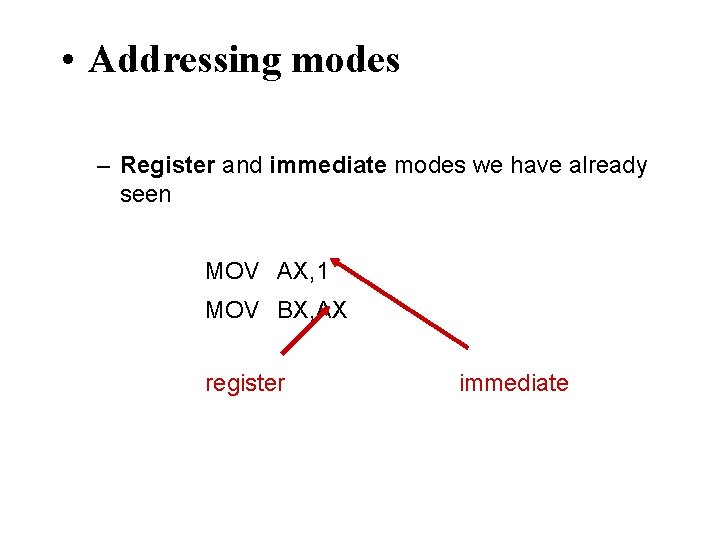 • Addressing modes

– Register and immediate modes we have already seen

MOV AX,1
MOV BX,AX

register immediate